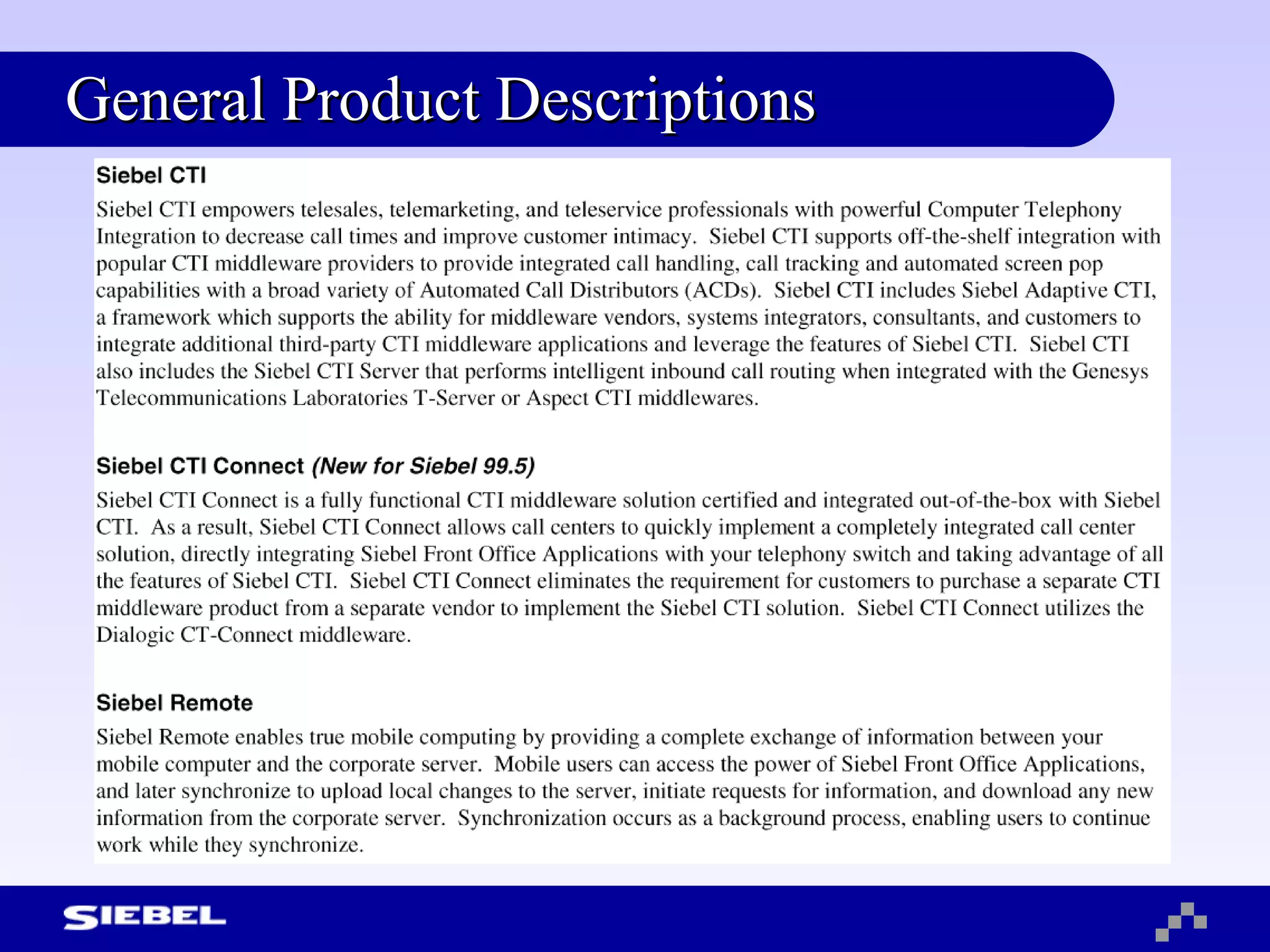 General Product Descriptions

Siebel CTI

Siebel CTI empowers telesales, telemarketing, and teleservice professionals with powerful Computer Telephony Integration to decrease call times and improve customer intimacy. Siebel CTI supports off-the-shelf integration with popular CTI middleware providers to provide integrated call handling, call tracking and automated screen pop capabilities with a broad variety of Automated Call Distributors (ACDs). Siebel CTI includes Siebel Adaptive CTI, a framework which supports the ability for middleware vendors, systems integrators, consultants, and customers to integrate additional third-party CTI middleware applications and leverage the features of Siebel CTI. Siebel CTI also includes the Siebel CTI Server that performs intelligent inbound call routing when integrated with the Genesys Telecommunications Laboratories T-Server or Aspect CTI middlewares.

Siebel CTI Connect (New for Siebel 99.5)

Siebel CTI Connect is a fully functional CTI middleware solution certified and integrated out-of-the-box with Siebel CTI. As a result, Siebel CTI Connect allows call centers to quickly implement a completely integrated call center solution, directly integrating Siebel Front Office Applications with your telephony switch and taking advantage of all the features of Siebel CTI. Siebel CTI Connect eliminates the requirement for customers to purchase a separate CTI middleware product from a separate vendor to implement the Siebel CTI solution. Siebel CTI Connect utilizes the Dialogic CT-Connect middleware.

Siebel Remote

Siebel Remote enables true mobile computing by providing a complete exchange of information between your mobile computer and the corporate server. Mobile users can access the power of Siebel Front Office Applications, and later synchronize to upload local changes to the server, initiate requests for information, and download any new information from the corporate server. Synchronization occurs as a background process, enabling users to continue work while they synchronize.

SIEBEL